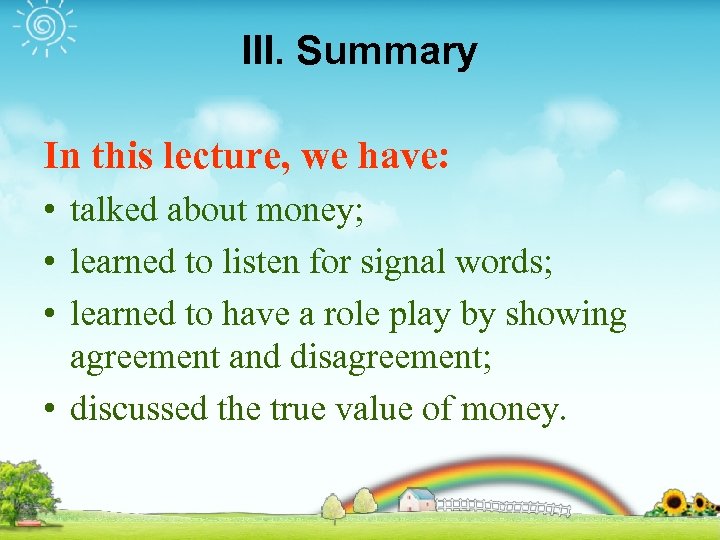 III. Summary

In this lecture, we have:

• talked about money;
• learned to listen for signal words;
• learned to have a role play by showing agreement and disagreement;
• discussed the true value of money.